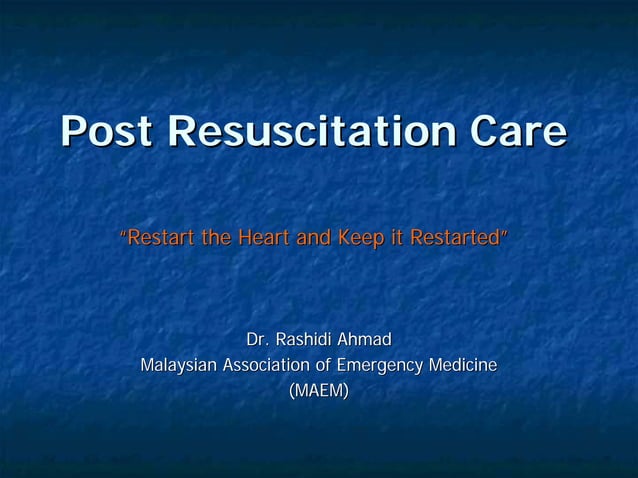 Post Resuscitation Care

"Restart the Heart and Keep it Restarted"

Dr. Rashidi Ahmad
Malaysian Association of Emergency Medicine
(MAEM)